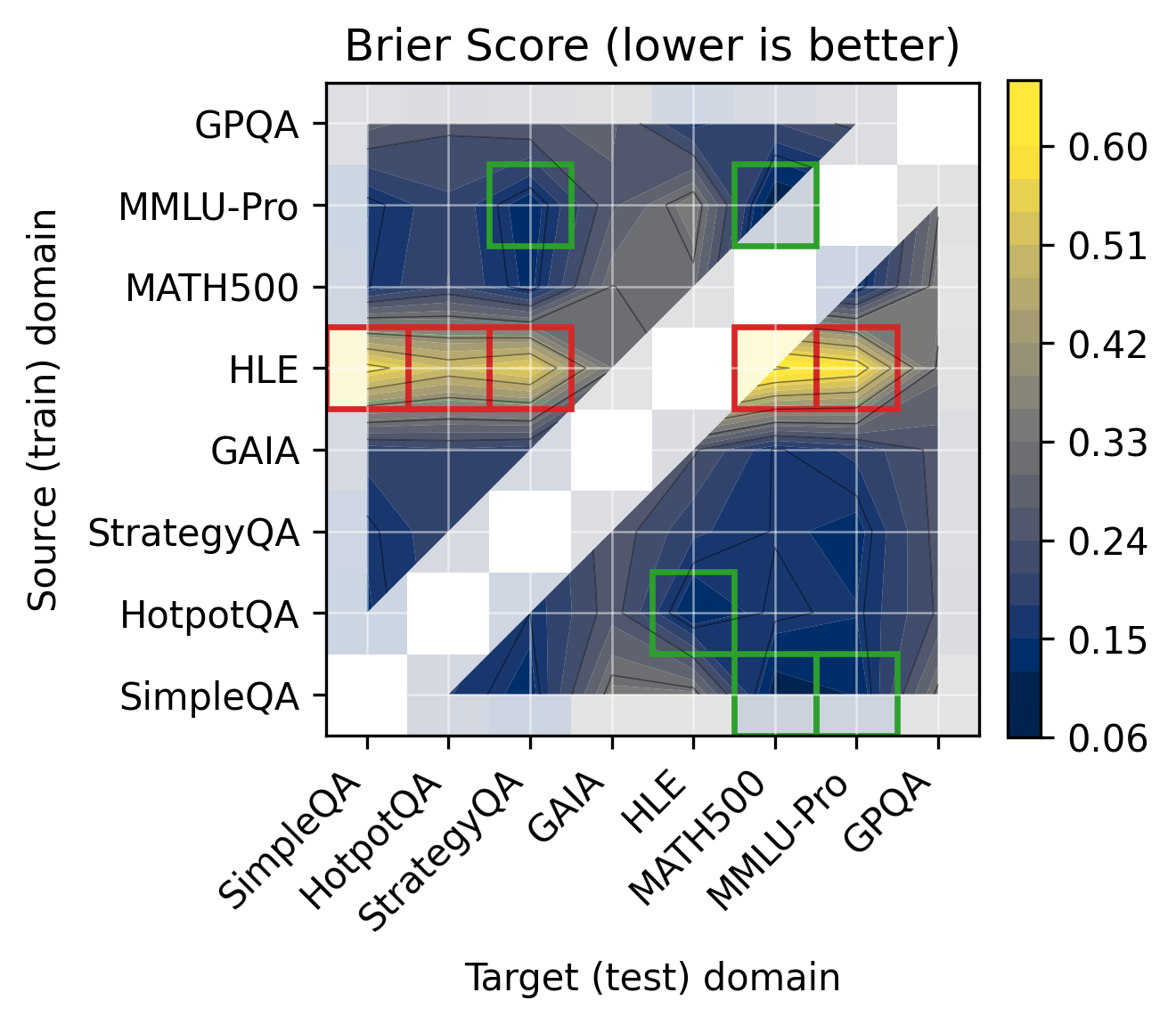 Brier Score (lower is better)

Source (train) domain

GPQA
MMLU-Pro
MATH500
HLE
GAIA
StrategyQA
HotpotQA
SimpleQA

SimpleQA
HotpotQA
StrategyQA
GAIA
HLE
MATH500
MMLU-Pro
GPQA

Target (test) domain

0.60
0.51
0.42
0.33
0.24
0.15
0.06